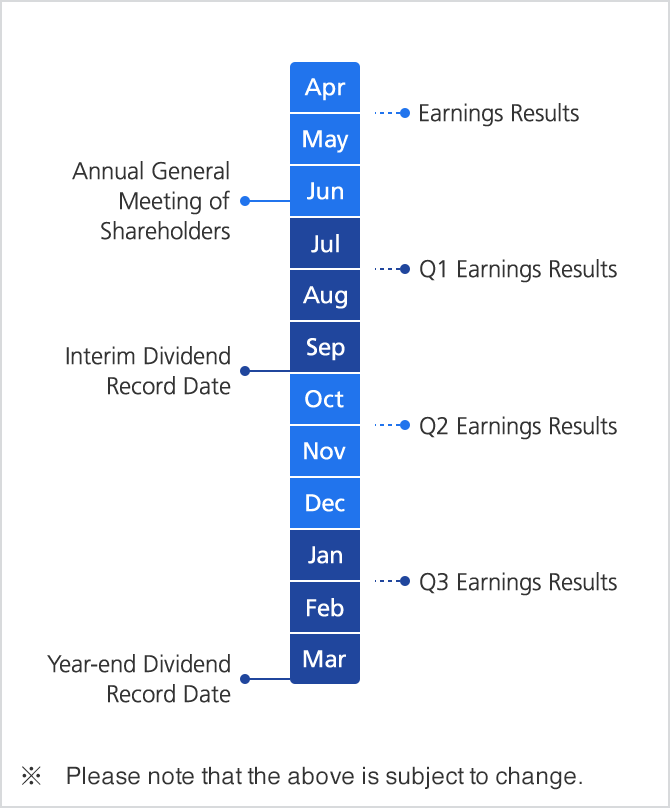 Apr
Earnings Results
May
Annual General Meeting of Shareholders
Jun
Jul
Q1 Earnings Results
Aug
Sep
Interim Dividend Record Date
Oct
Q2 Earnings Results
Nov
Dec
Jan
Q3 Earnings Results
Feb
Mar
Year-end Dividend Record Date

※ Please note that the above is subject to change.